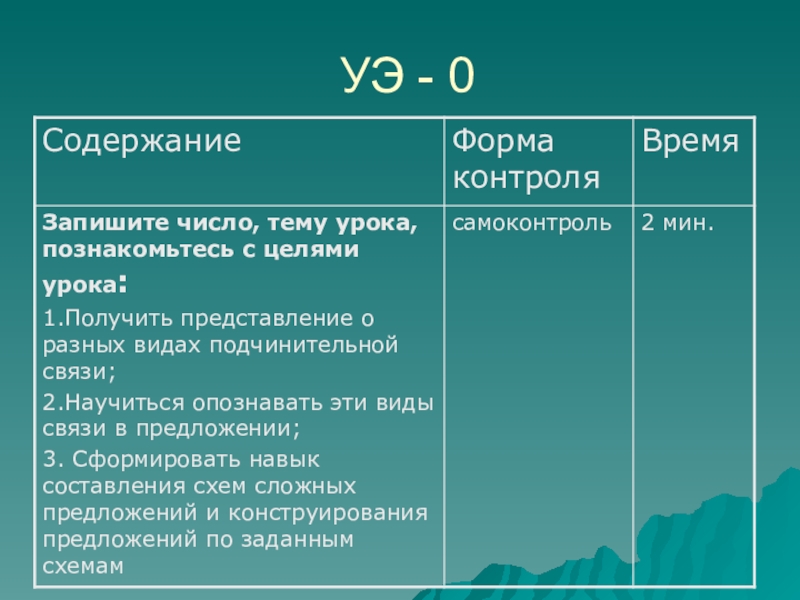 УЭ - 0

| Содержание | Форма контроля | Время |
|---|---|---|
| Запишите число, тему урока, познакомьтесь с целями урока: 1.Получить представление о разных видах подчинительной связи; 2.Научиться опознавать эти виды связи в предложении; 3. Сформировать навык составления схем сложных предложений и конструирования предложений по заданным схемам | самоконтроль | 2 мин. |